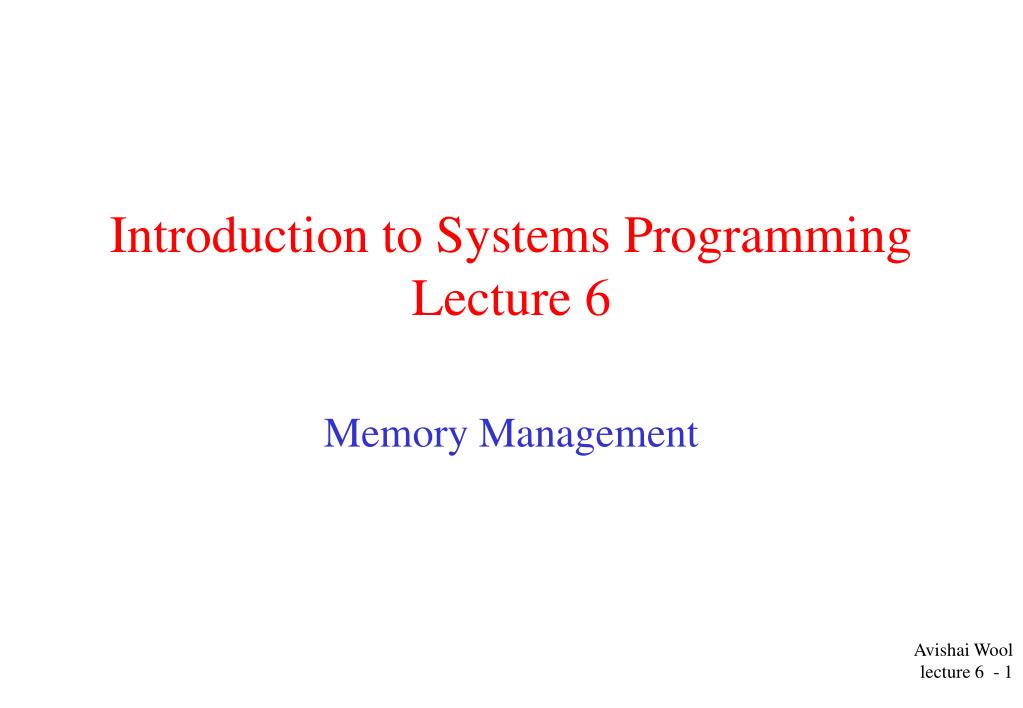 Introduction to Systems Programming
Lecture 6

Memory Management

Avishai Wool
lecture 6 - 1